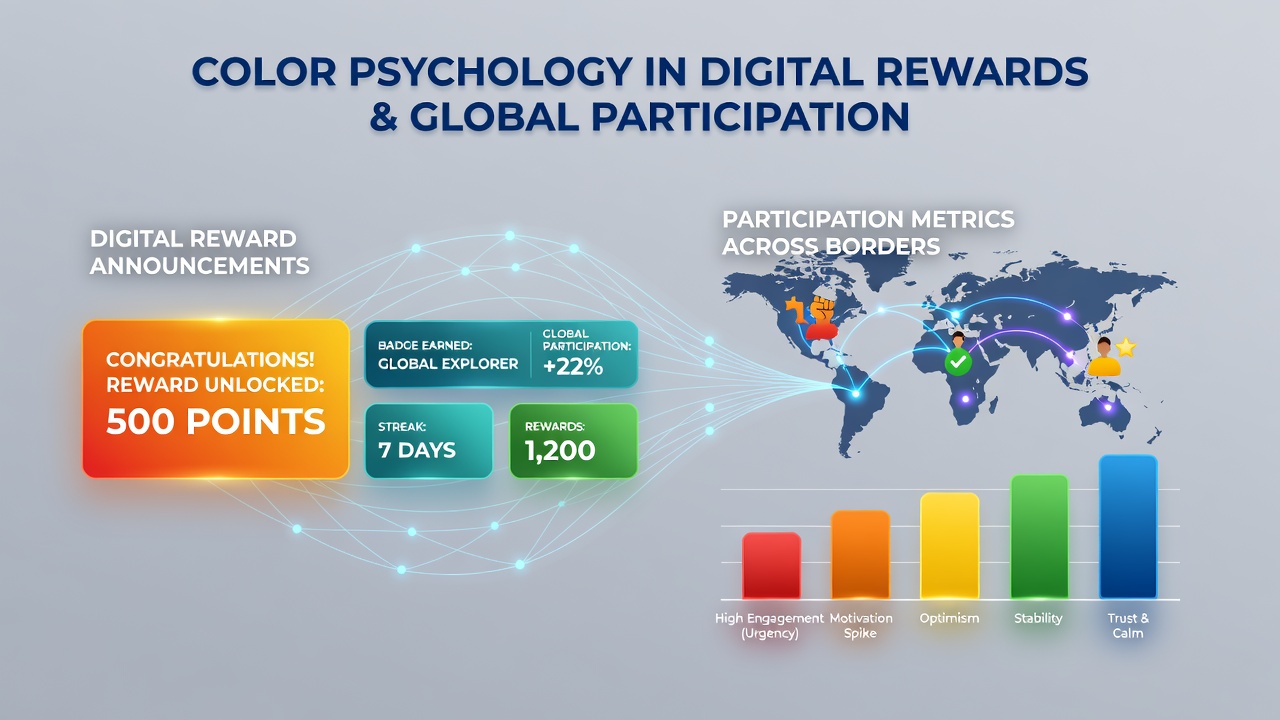 COLOR PSYCHOLOGY IN DIGITAL REWARDS & GLOBAL PARTICIPATION

DIGITAL REWARD ANNOUNCEMENTS

CONGRATULATIONS! REWARD UNLOCKED: 500 POINTS

BADGE EARNED: GLOBAL EXPLORER

GLOBAL PARTICIPATION: +22%

STREAK: 7 DAYS

REWARDS: 1,200

PARTICIPATION METRICS ACROSS BORDERS

High Engagement (Urgency)
Motivation Spike
Optimism
Stability
Trust & Calm